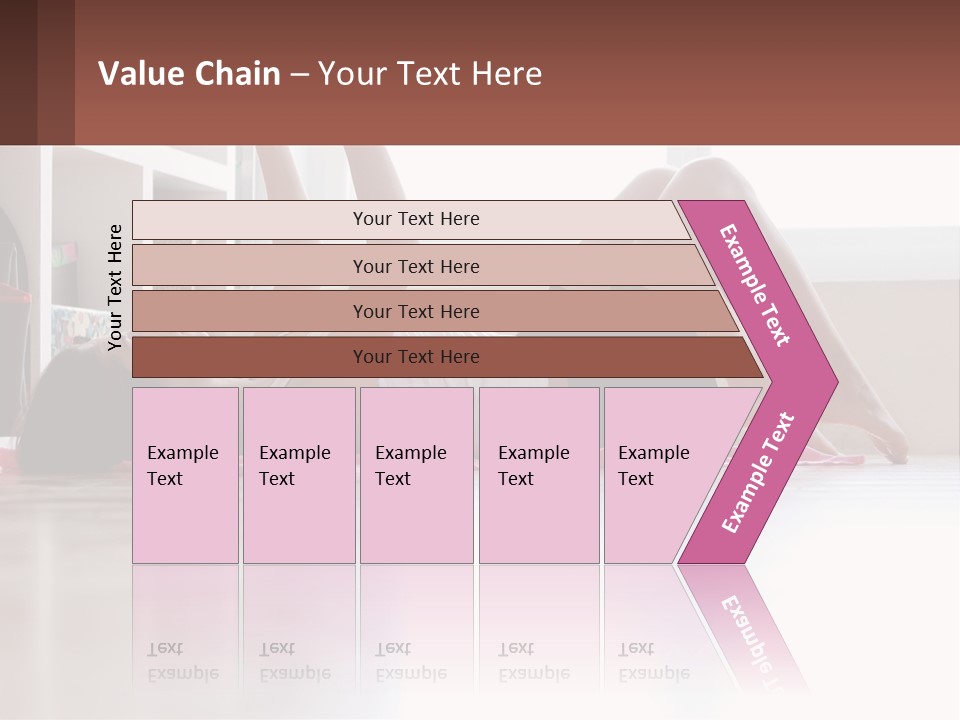 Value Chain – Your Text Here

Your Text Here

Your Text Here

Your Text Here

Your Text Here

Your Text Here

Example Text

Example Text

Example Text

Example Text

Example Text

Example Text

Example Text